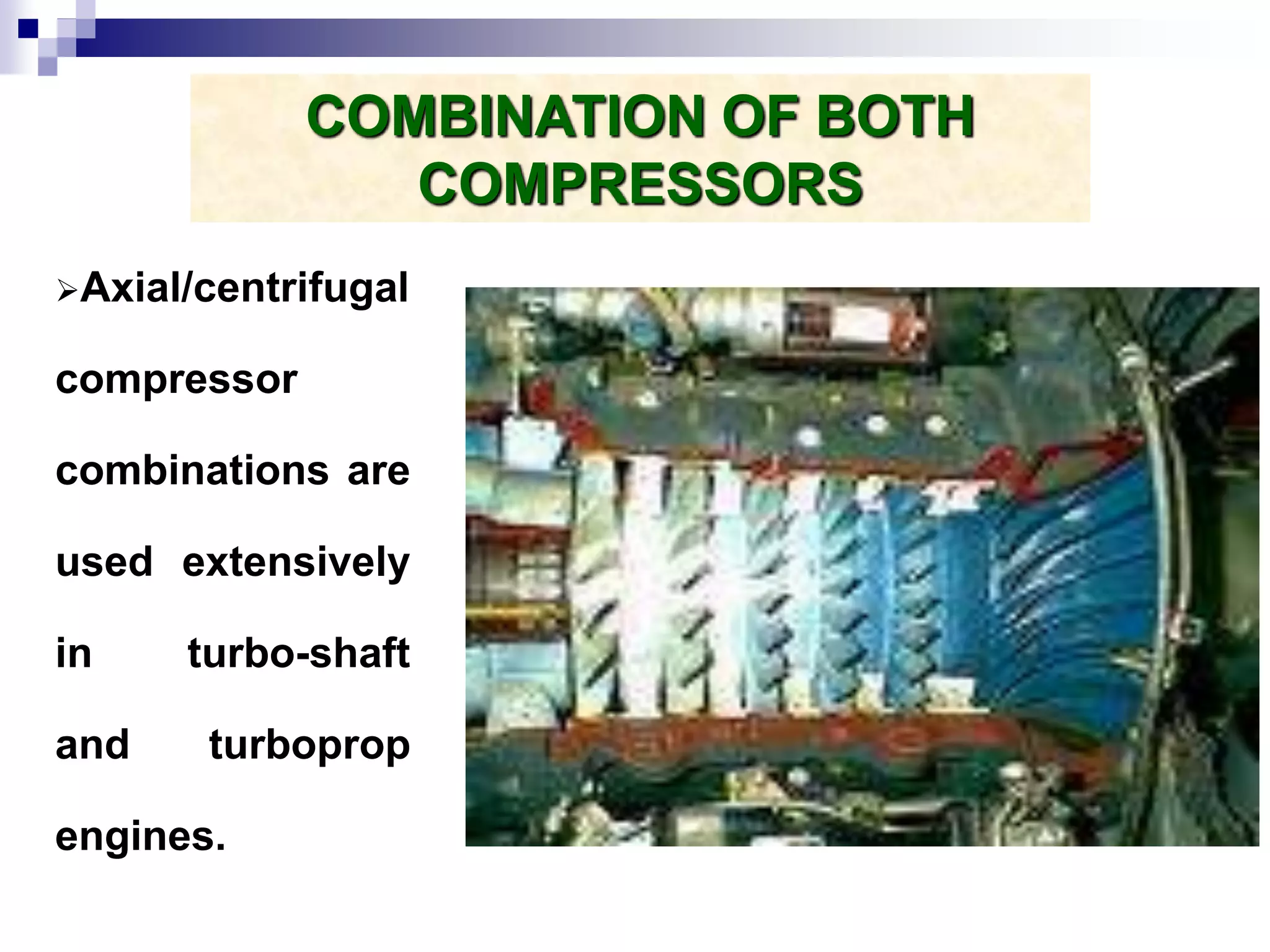 COMBINATION OF BOTH COMPRESSORS

➢Axial/centrifugal compressor combinations are used extensively in turbo-shaft and turboprop engines.